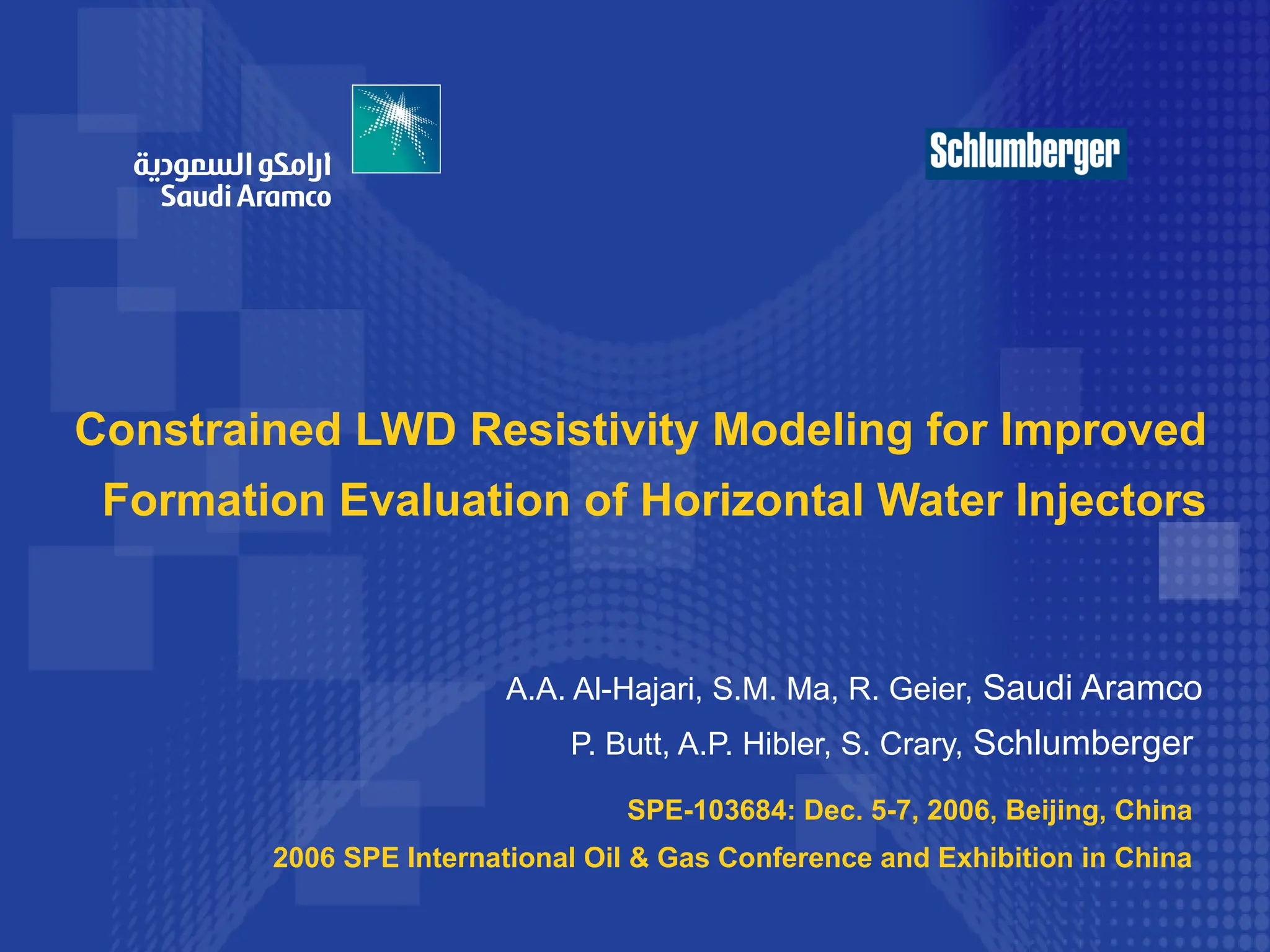 ارامكو السعودية
Saudi Aramco

Schlumberger

Constrained LWD Resistivity Modeling for Improved Formation Evaluation of Horizontal Water Injectors

A.A. Al-Hajari, S.M. Ma, R. Geier, Saudi Aramco

P. Butt, A.P. Hibler, S. Crary, Schlumberger

SPE-103684: Dec. 5-7, 2006, Beijing, China

2006 SPE International Oil & Gas Conference and Exhibition in China